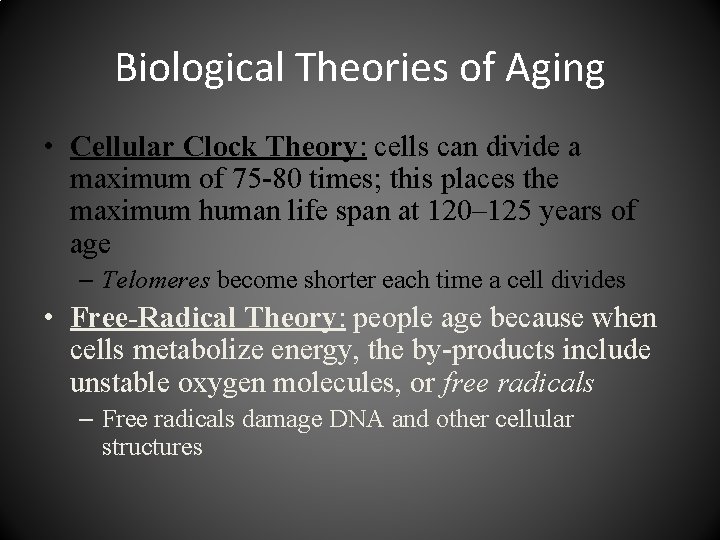 Biological Theories of Aging

• Cellular Clock Theory: cells can divide a maximum of 75-80 times; this places the maximum human life span at 120–125 years of age

– Telomeres become shorter each time a cell divides

• Free-Radical Theory: people age because when cells metabolize energy, the by-products include unstable oxygen molecules, or free radicals

– Free radicals damage DNA and other cellular structures